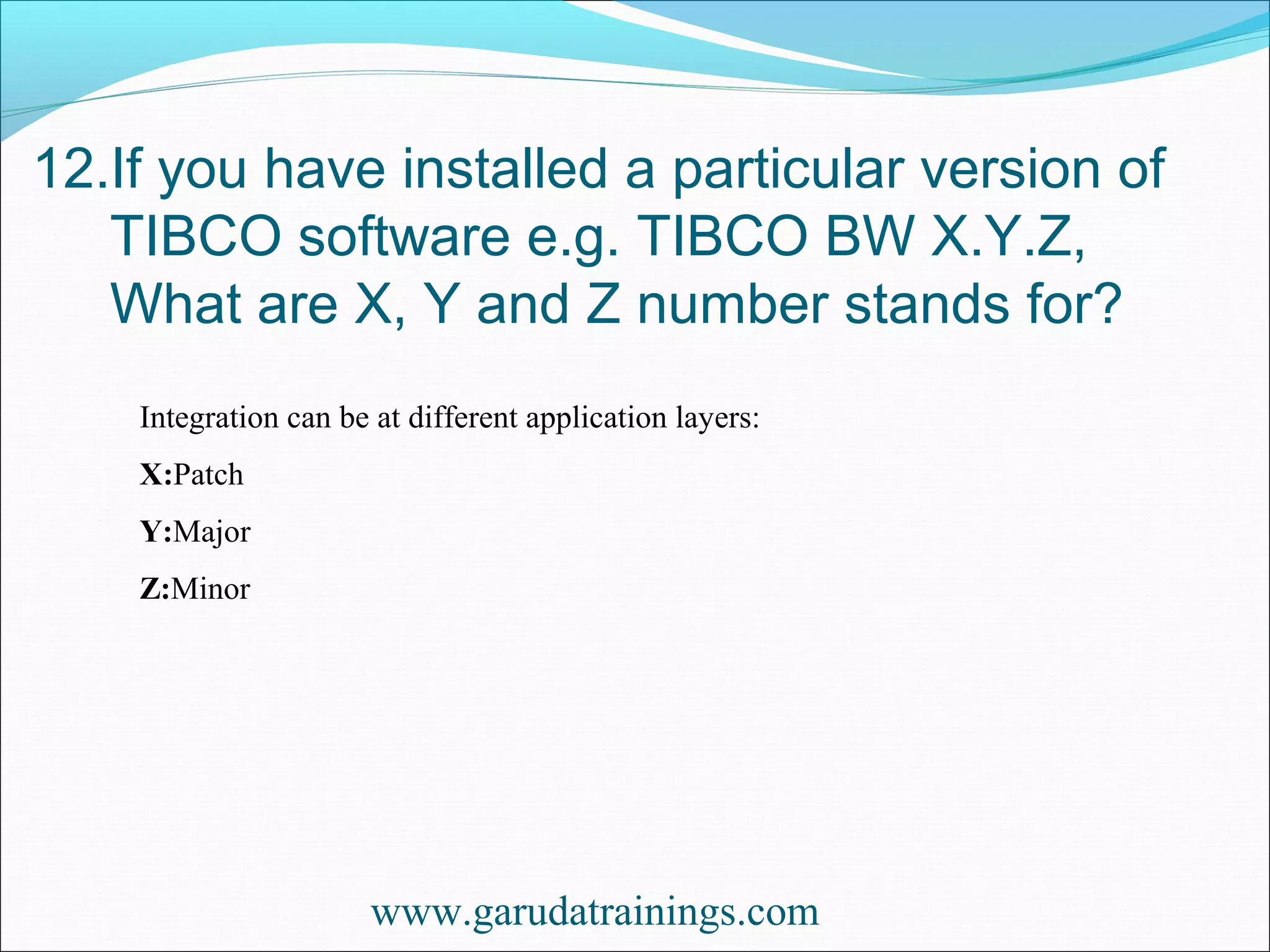 12.If you have installed a particular version of TIBCO software e.g. TIBCO BW X.Y.Z, What are X, Y and Z number stands for?

Integration can be at different application layers:

X:Patch

Y:Major

Z:Minor

www.garudatrainings.com